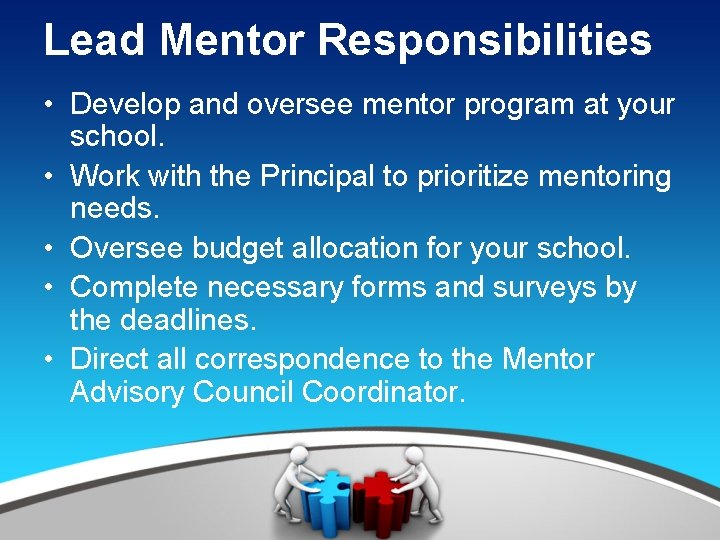 Lead Mentor Responsibilities

• Develop and oversee mentor program at your school.
• Work with the Principal to prioritize mentoring needs.
• Oversee budget allocation for your school.
• Complete necessary forms and surveys by the deadlines.
• Direct all correspondence to the Mentor Advisory Council Coordinator.